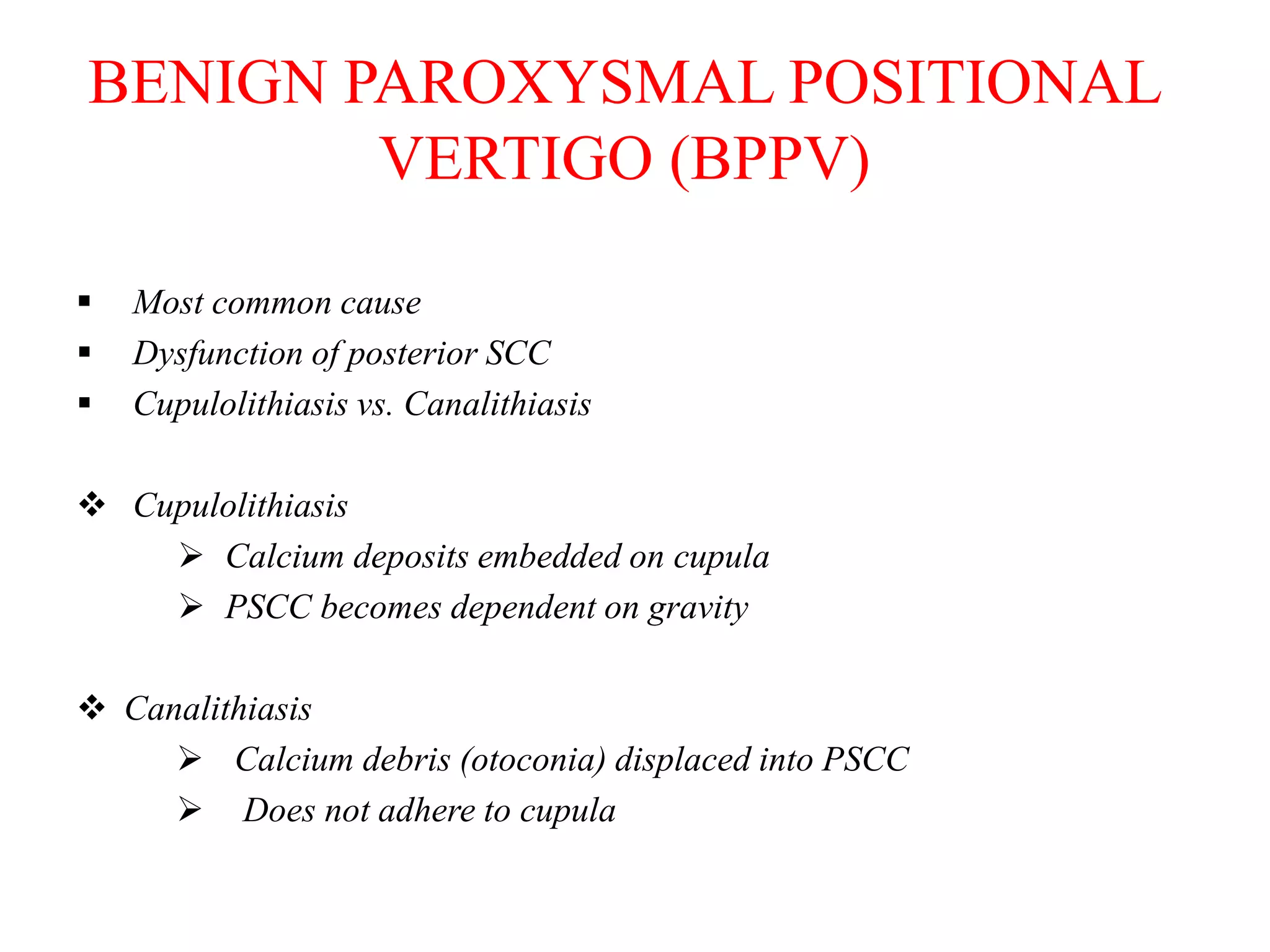 BENIGN PAROXYSMAL POSITIONAL VERTIGO (BPPV)

▪ Most common cause
▪ Dysfunction of posterior SCC
▪ Cupulolithiasis vs. Canalithiasis

❖ Cupulolithiasis
➢ Calcium deposits embedded on cupula
➢ PSCC becomes dependent on gravity

❖ Canalithiasis
➢ Calcium debris (otoconia) displaced into PSCC
➢ Does not adhere to cupula